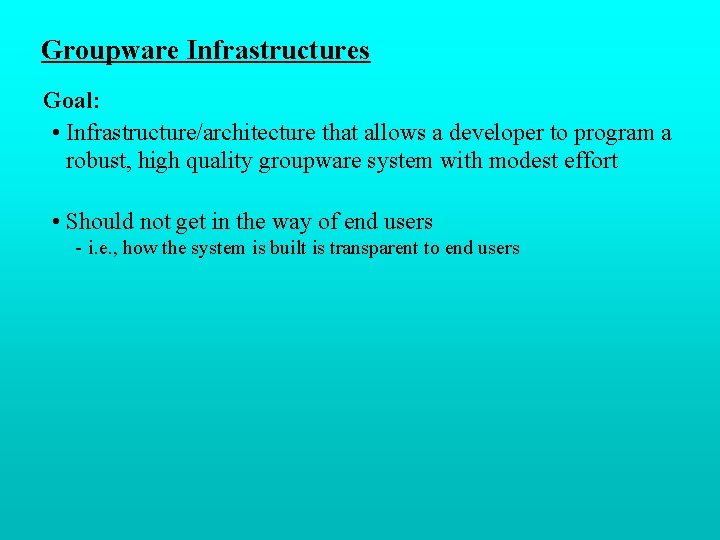 Groupware Infrastructures

Goal:

• Infrastructure/architecture that allows a developer to program a robust, high quality groupware system with modest effort

• Should not get in the way of end users
- i.e., how the system is built is transparent to end users